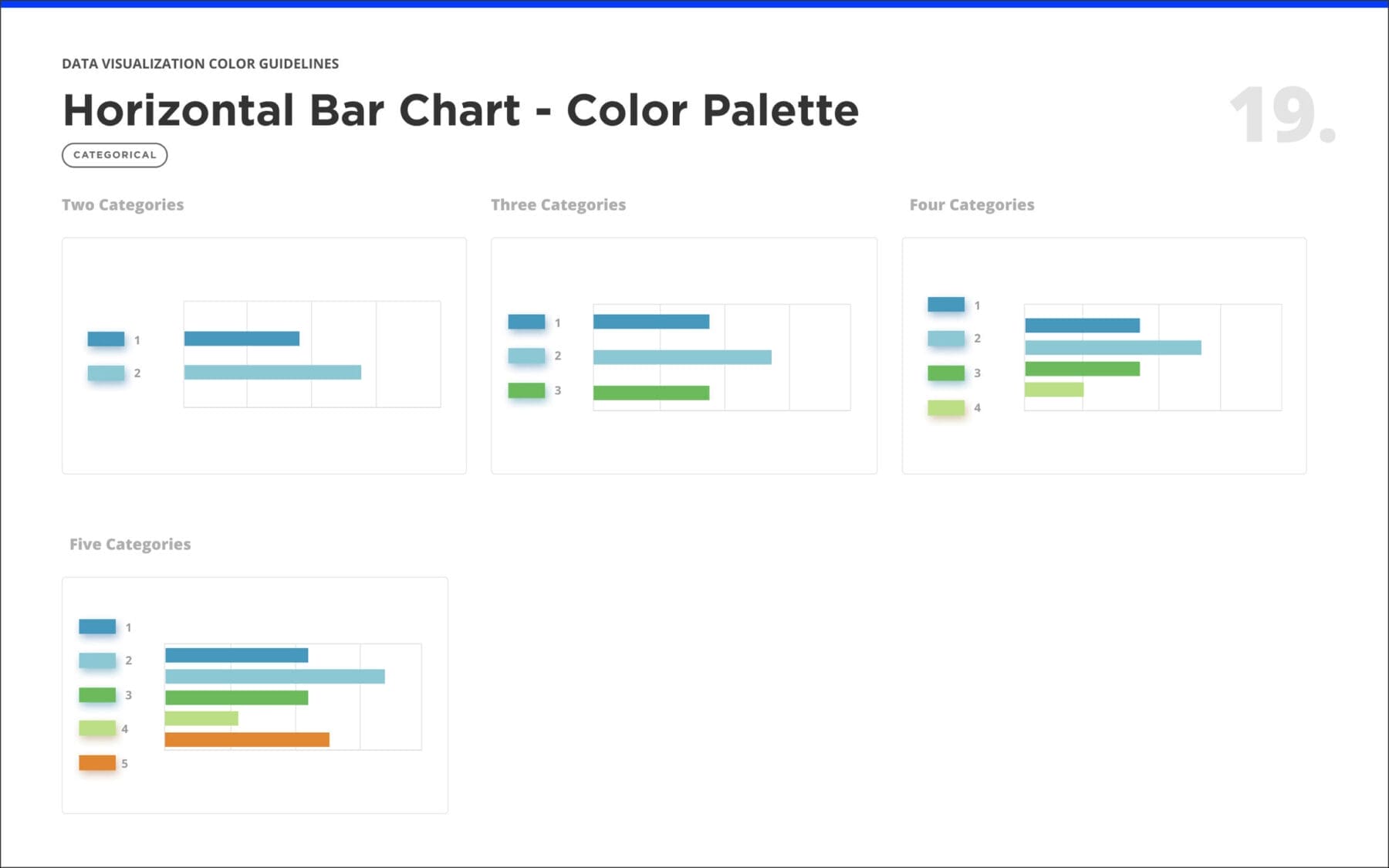 DATA VISUALIZATION COLOR GUIDELINES

Horizontal Bar Chart - Color Palette

19.

CATEGORICAL

Two Categories

1
2

Three Categories

1
2
3

Four Categories

1
2
3
4

Five Categories

1
2
3
4
5